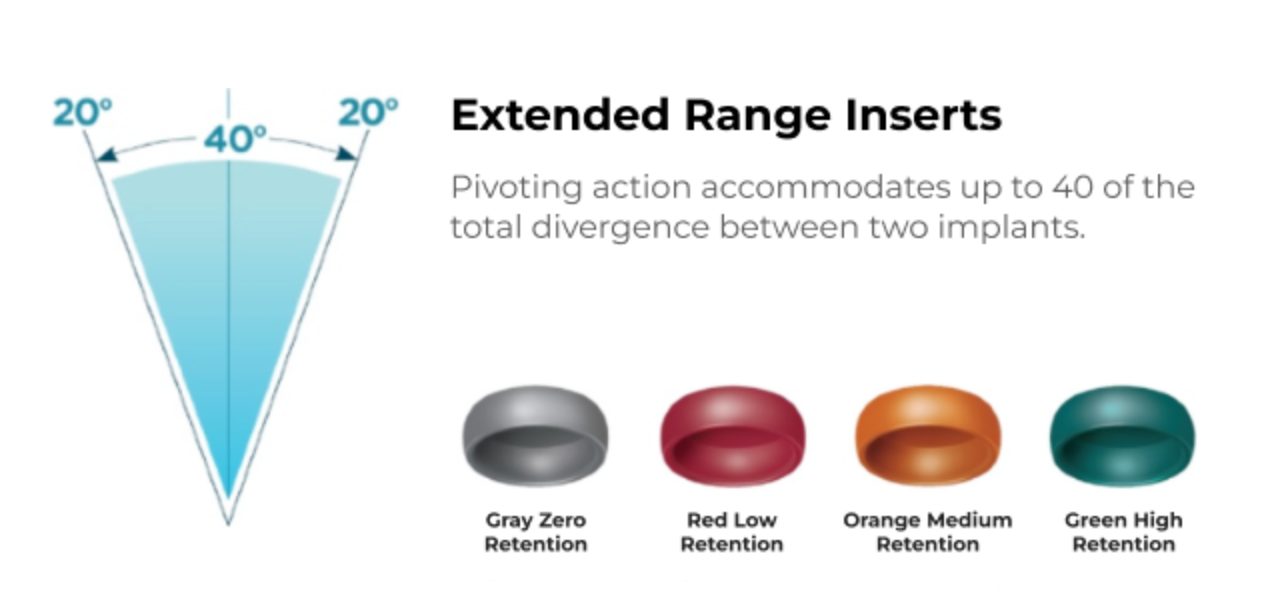 20° 40° 20°

Extended Range Inserts

Pivoting action accommodates up to 40 of the total divergence between two implants.

Gray Zero Retention

Red Low Retention

Orange Medium Retention

Green High Retention